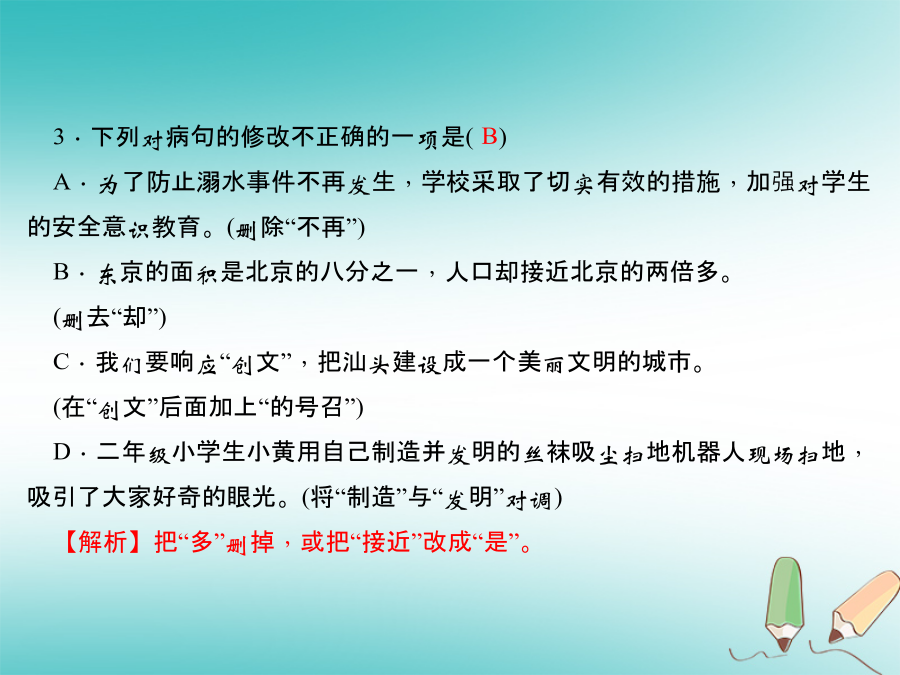 3．下列对病句的修改不正确的一项是( B)

A．为了防止溺水事件不再发生，学校采取了切实有效的措施，加强对学生的安全意识教育。(删除“不再”)

B．东京的面积是北京的八分之一，人口却接近北京的两倍多。

(删去“却”)

C．我们要响应“创文”，把汕头建设成一个美丽文明的城市。

(在“创文”后面加上“的号召”)

D．二年级小学生小黄用自己制造并发明的丝袜吸尘扫地机器人现场扫地，吸引了大家好奇的眼光。(将“制造”与“发明”对调)

【解析】把“多”删掉，或把“接近”改成“是”。